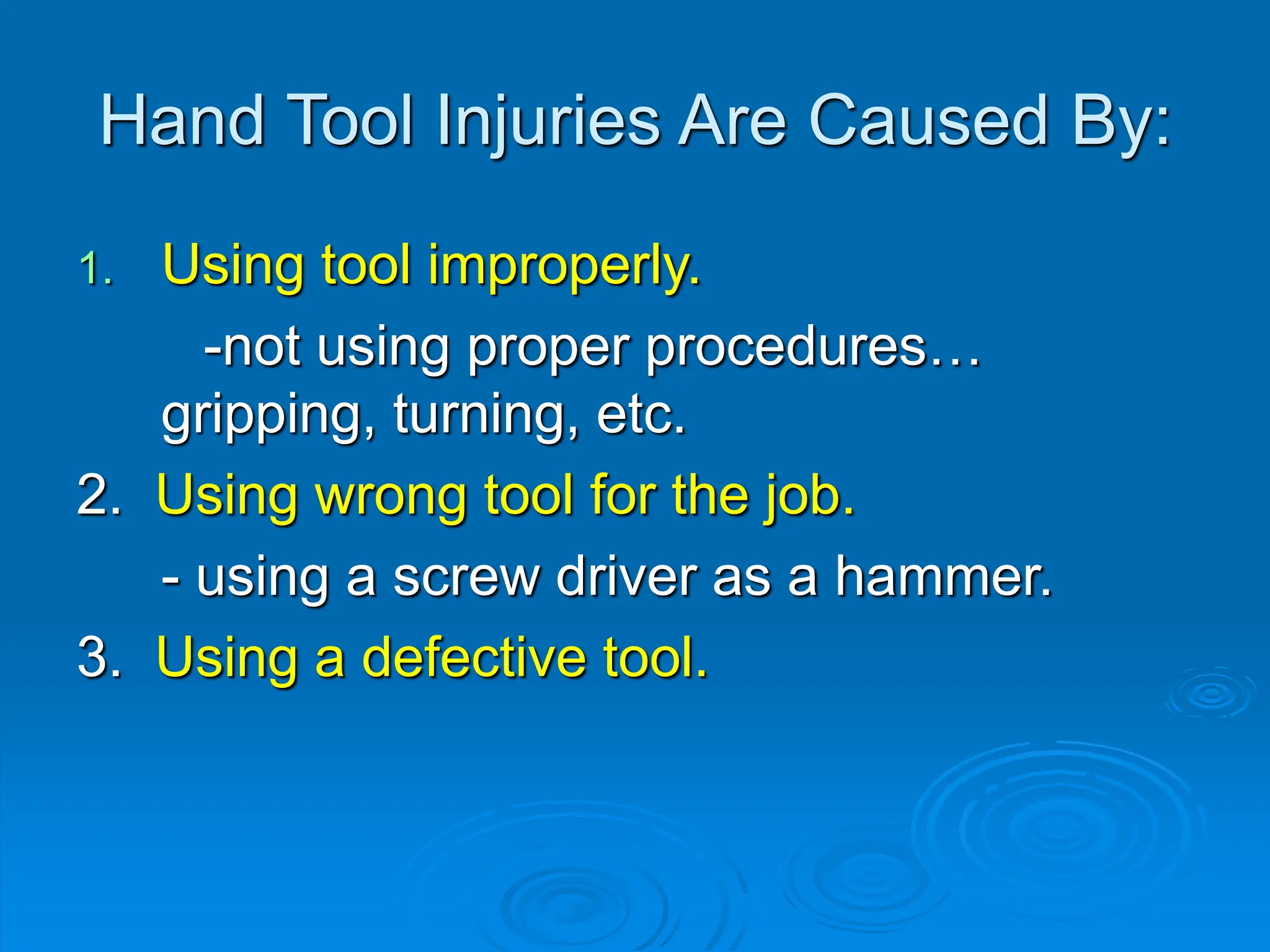 Hand Tool Injuries Are Caused By:

1. Using tool improperly.

-not using proper procedures… gripping, turning, etc.

2. Using wrong tool for the job.

- using a screw driver as a hammer.

3. Using a defective tool.